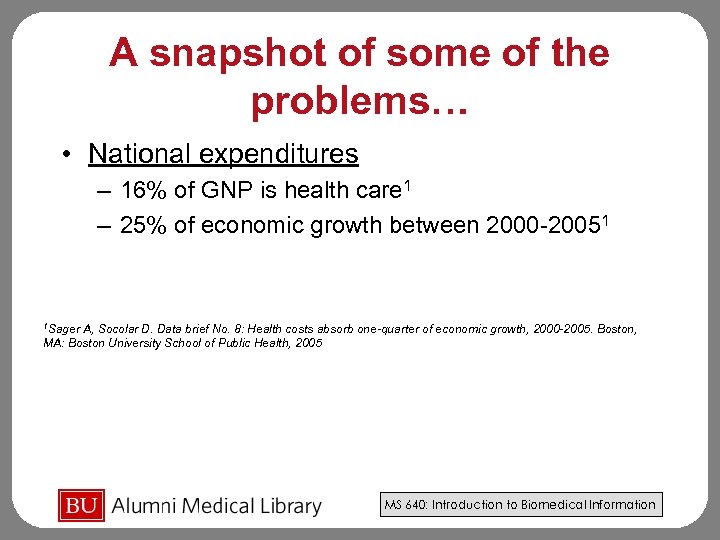 A snapshot of some of the problems…

• National expenditures
– 16% of GNP is health care$^1$
– 25% of economic growth between 2000-2005$^1$

$^1$Sager A, Socolar D. Data brief No. 8: Health costs absorb one-quarter of economic growth, 2000-2005. Boston, MA: Boston University School of Public Health, 2005

BU Alumni Medical Library

MS 640: Introduction to Biomedical Information